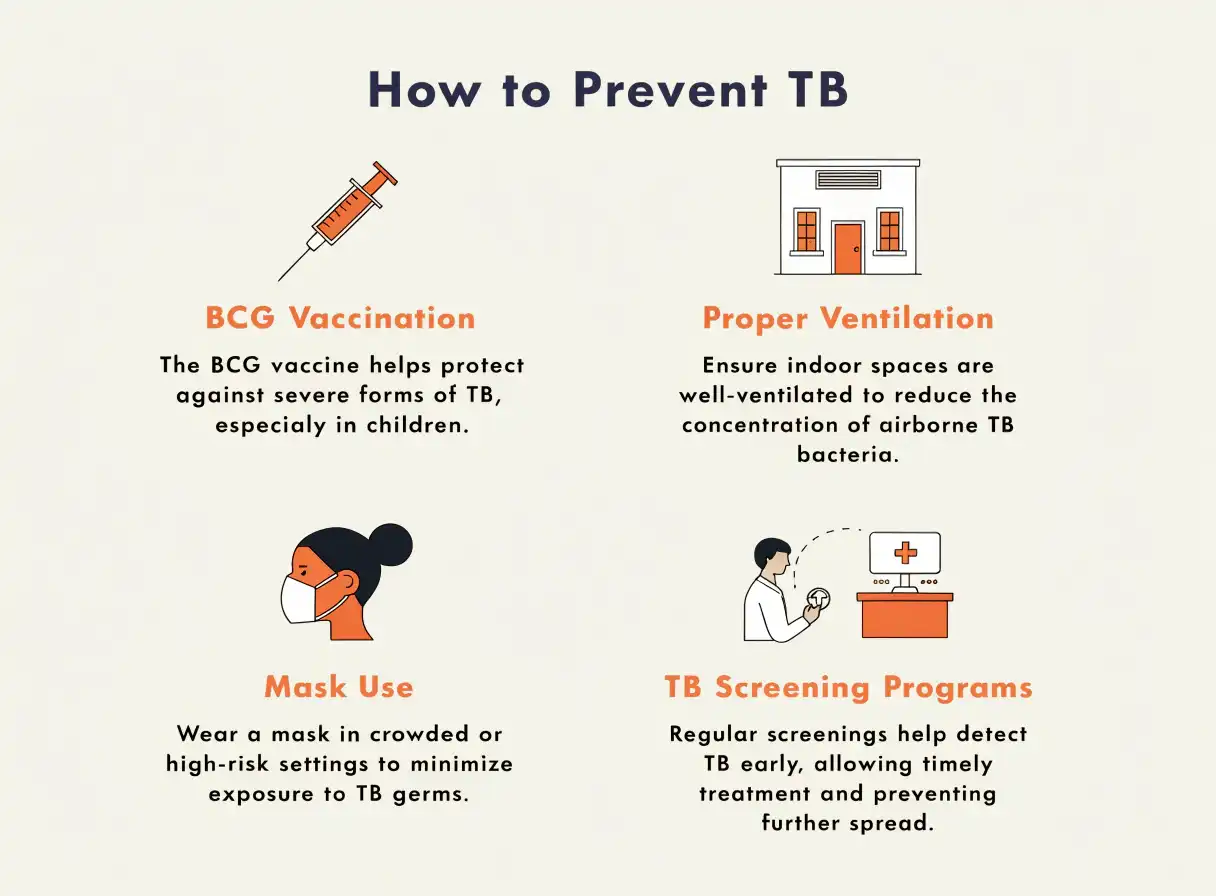 How to Prevent TB

BCG Vaccination

The BCG vaccine helps protect against severe forms of TB, especialy in children.

Proper Ventilation

Ensure indoor spaces are well-ventilated to reduce the concentration of airborne TB bacteria.

Mask Use

Wear a mask in crowded or high-risk settings to minimize exposure to TB germs.

TB Screening Programs

Regular screenings help detect TB early, allowing timely treatment and preventing further spread.